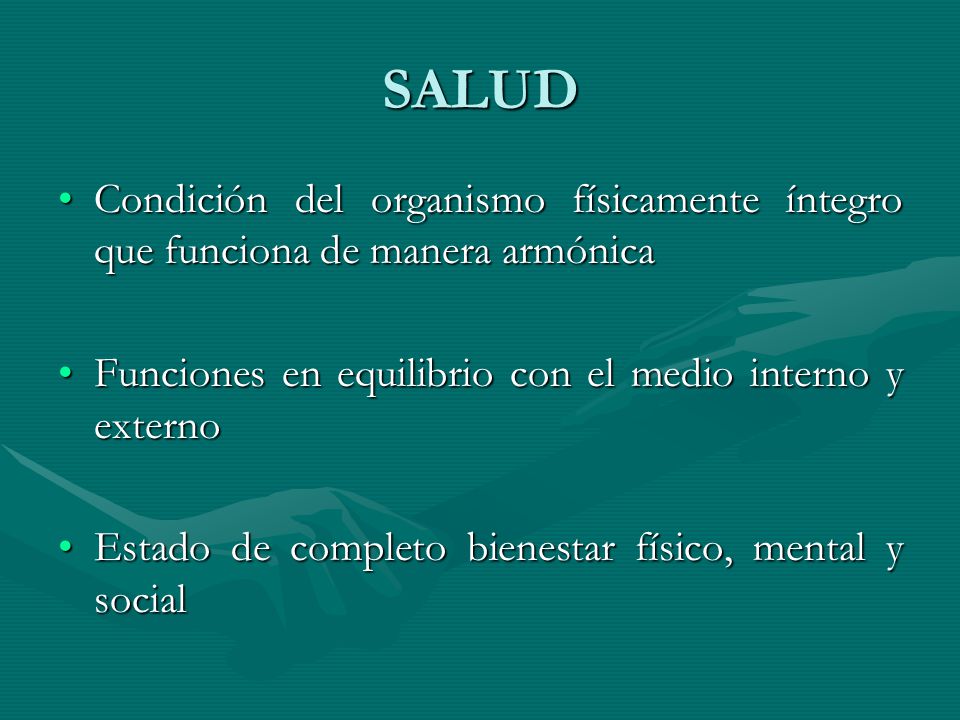 SALUD

• Condición del organismo físicamente íntegro que funciona de manera armónica

• Funciones en equilibrio con el medio interno y externo

• Estado de completo bienestar físico, mental y social